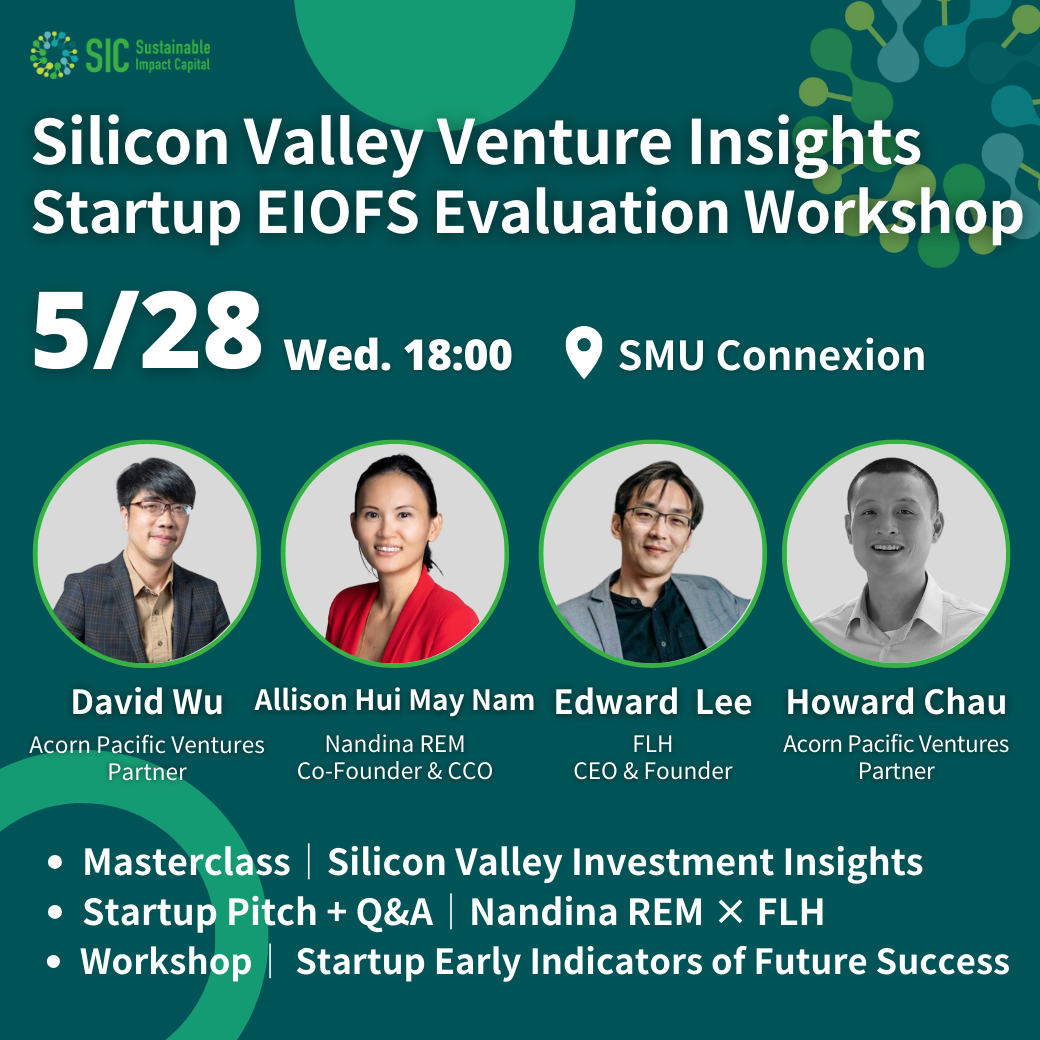 SIC Sustainable Impact Capital

Silicon Valley Venture Insights
Startup EIOFS Evaluation Workshop

5/28 Wed. 18:00 SMU Connexion

David Wu
Acorn Pacific Ventures
Partner

Allison Hui May Nam
Nandina REM
Co-Founder & CCO

Edward Lee
FLH
CEO & Founder

Howard Chau
Acorn Pacific Ventures
Partner

• Masterclass | Silicon Valley Investment Insights
• Startup Pitch + Q&A | Nandina REM × FLH
• Workshop | Startup Early Indicators of Future Success